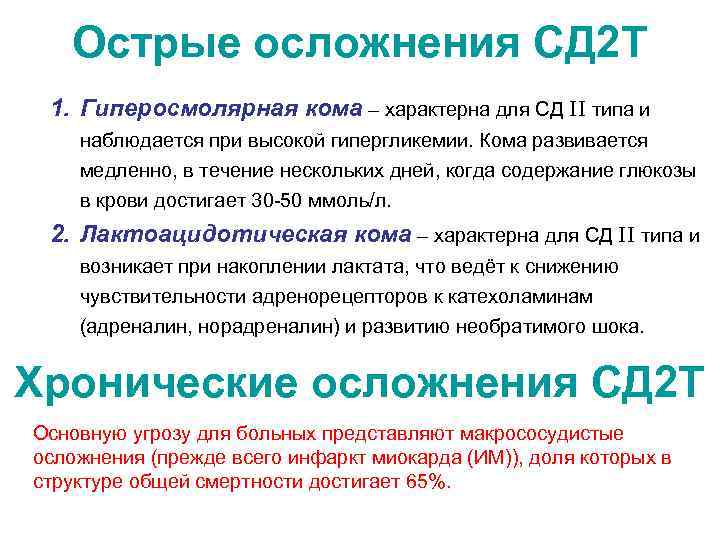 Острые осложнения СД2Т

1. Гиперосмолярная кома – характерна для СД II типа и наблюдается при высокой гипергликемии. Кома развивается медленно, в течение нескольких дней, когда содержание глюкозы в крови достигает 30-50 ммоль/л.

2. Лактоацидотическая кома – характерна для СД II типа и возникает при накоплении лактата, что ведёт к снижению чувствительности адренорецепторов к катехоламинам (адреналин, норадреналин) и развитию необратимого шока.

Хронические осложнения СД2Т

Основную угрозу для больных представляют макрососудистые осложнения (прежде всего инфаркт миокарда (ИМ)), доля которых в структуре общей смертности достигает 65%.